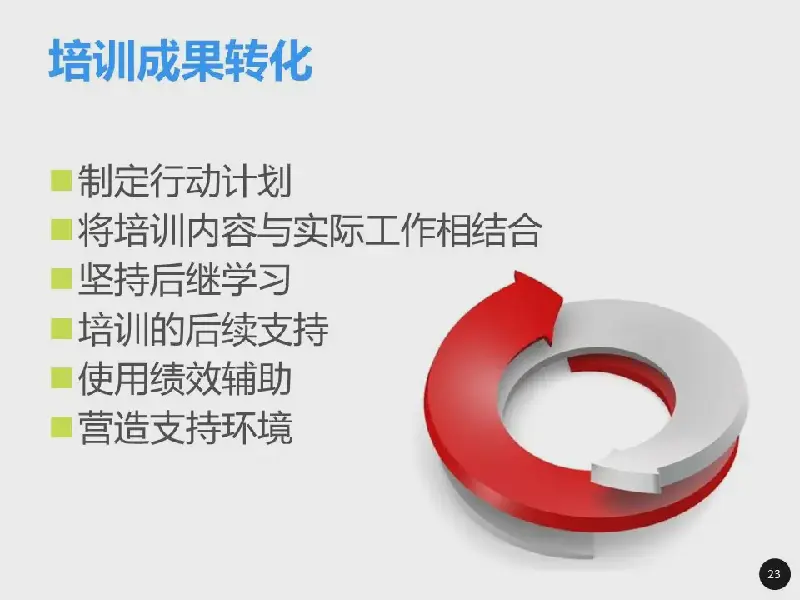 培训成果转化

- 制定行动计划
- 将培训内容与实际工作相结合
- 坚持后继学习
- 培训的后续支持
- 使用绩效辅助
- 营造支持环境

23